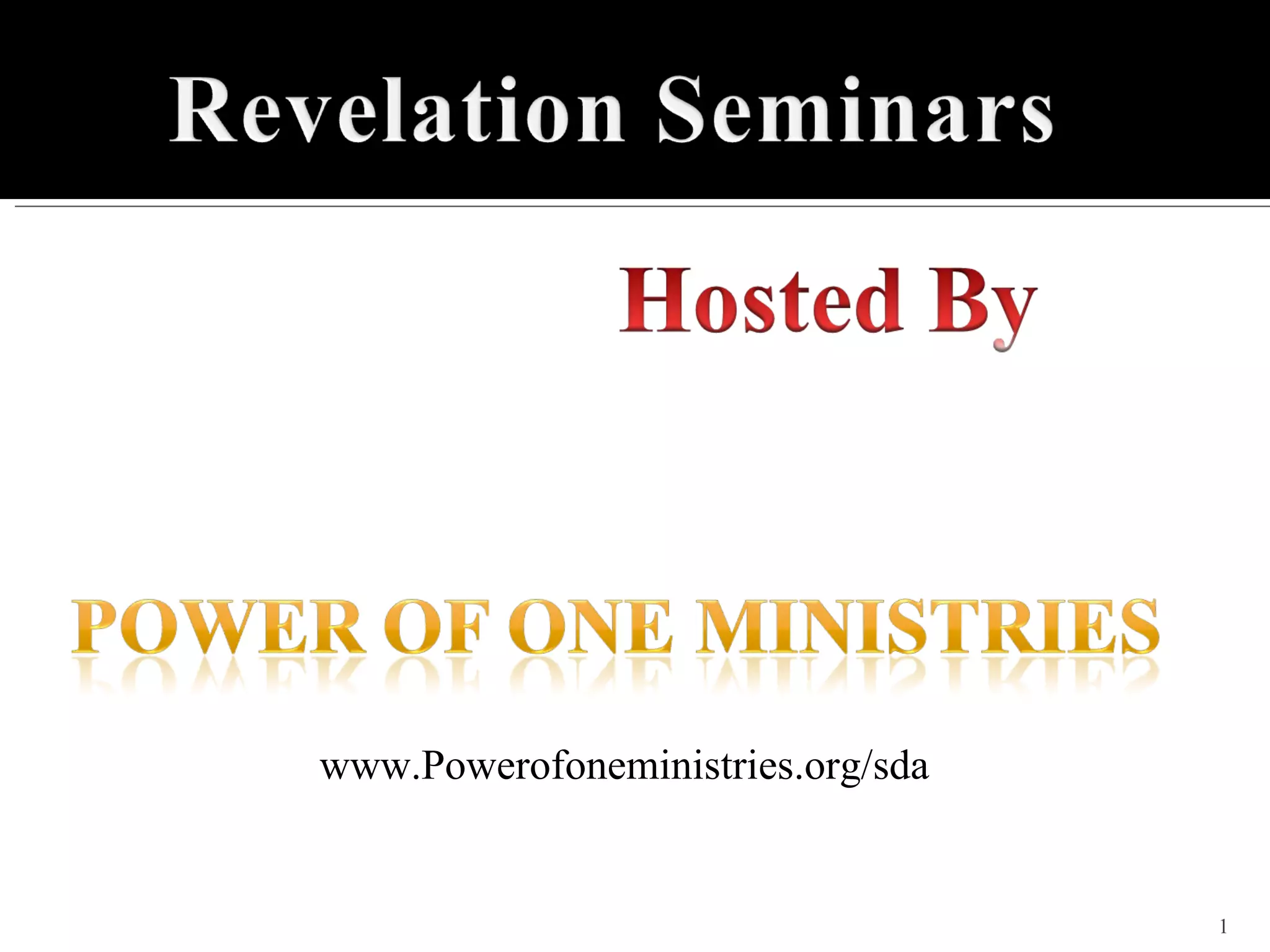 Revelation Seminars

Hosted By

POWER OF ONE MINISTRIES

www.Powerofoneministries.org/sda

1